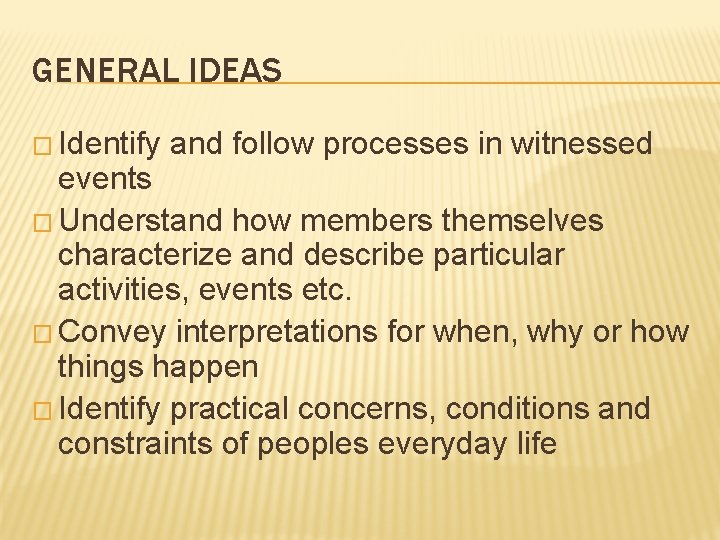 GENERAL IDEAS

□ Identify and follow processes in witnessed events

□ Understand how members themselves characterize and describe particular activities, events etc.

□ Convey interpretations for when, why or how things happen

□ Identify practical concerns, conditions and constraints of peoples everyday life